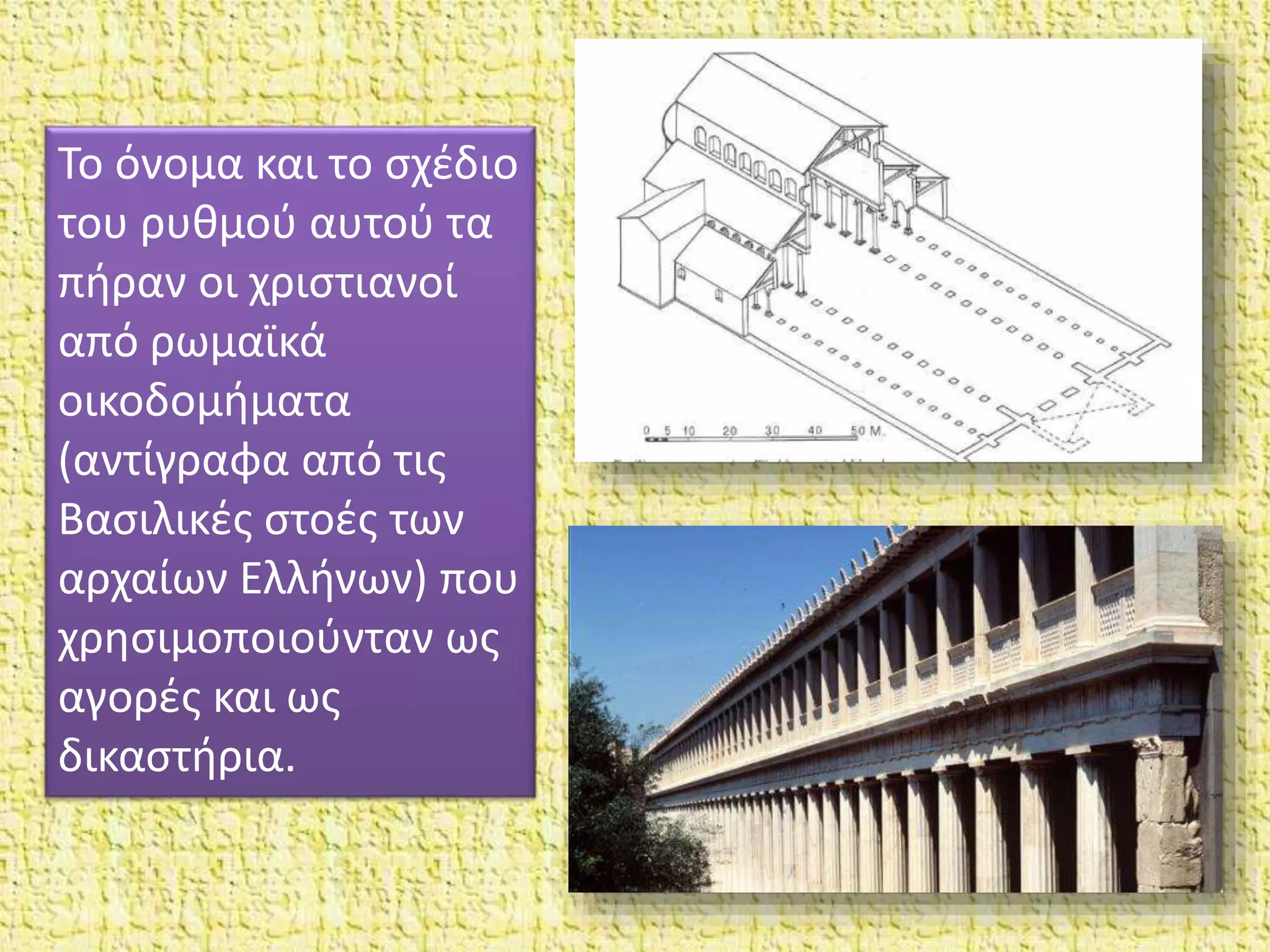 Το όνομα και το σχέδιο του ρυθμού αυτού τα πήραν οι χριστιανοί από ρωμαϊκά οικοδομήματα (αντίγραφα από τις Βασιλικές στοές των αρχαίων Ελλήνων) που χρησιμοποιούνταν ως αγορές και ως δικαστήρια.

0 5 10 20 30 40 50 M.